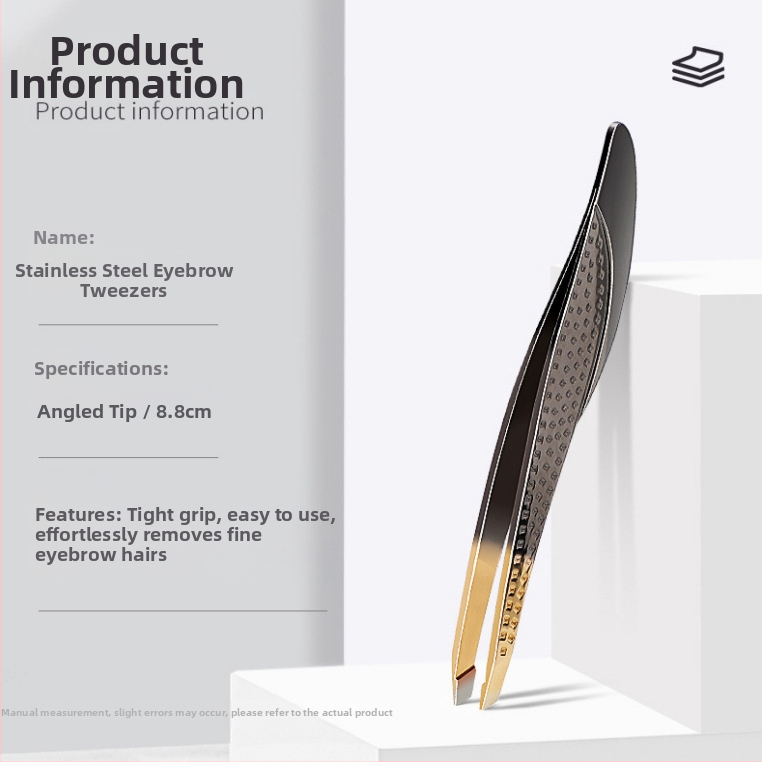 Product Information
Product information

Name:

Stainless Steel Eyebrow Tweezers

Specifications:

Angled Tip / 8.8cm

Features: Tight grip, easy to use, effortlessly removes fine eyebrow hairs

Manual measurement, slight errors may occur, please refer to the actual product